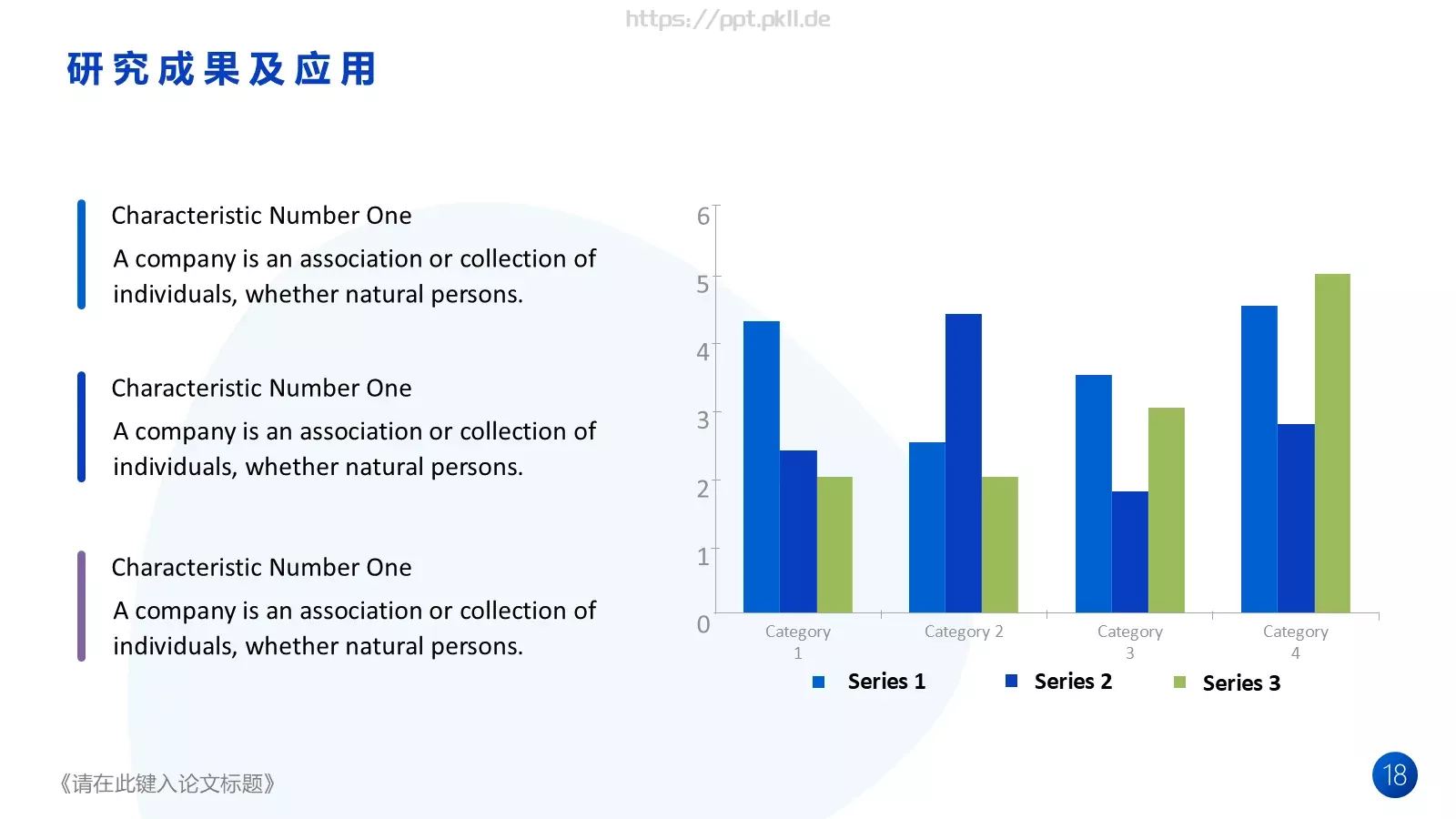 https://ppt.pkll.de

研究成果及应用

Characteristic Number One

A company is an association or collection of individuals, whether natural persons.

Characteristic Number One

A company is an association or collection of individuals, whether natural persons.

Characteristic Number One

A company is an association or collection of individuals, whether natural persons.

6
5
4
3
2
1
0

Category 1
Category 2
Category 3
Category 4

Series 1
Series 2
Series 3

《请在此键入论文标题》

18